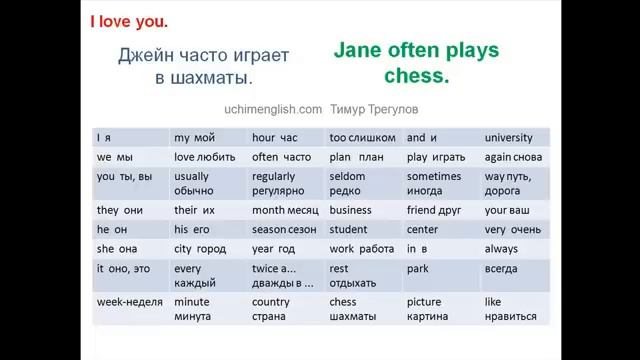 I love you.

Джейн часто играет в шахматы.

Jane often plays chess.

uchimenglish.com Тимур Трегулов

| I я | my мой | hour час | too слишком | and и | university |
|---|---|---|---|---|---|
| we мы | love любить | often часто | plan план | play играть | again снова |
| you ты, вы | usually обычно | regularly регулярно | seldom редко | sometimes иногда | way путь, дорога |
| they они | their их | month месяц | business | friend друг | your ваш |
| he он | his его | season сезон | student | center | very очень |
| she она | city город | year год | work работа | in в | always |
| it оно, это | every каждый | twice a... дважды в ... | rest отдыхать | park | всегда |
| week-неделя | minute минута | country страна | chess шахматы | picture картина | like нравиться |